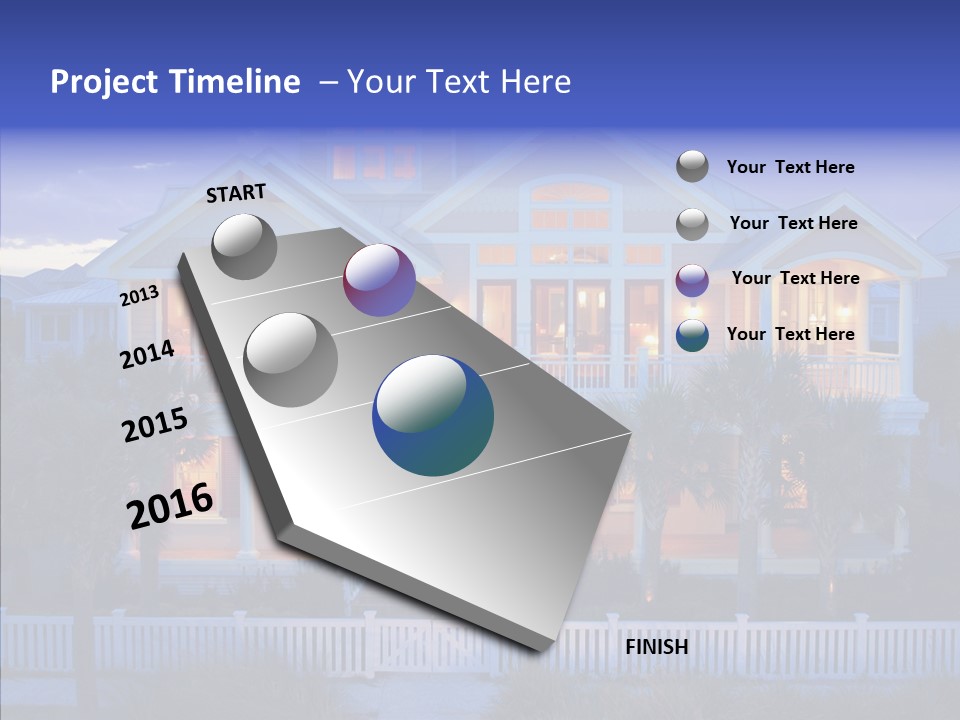 Project Timeline – Your Text Here

START

2013

2014

2015

2016

FINISH

Your Text Here

Your Text Here

Your Text Here

Your Text Here